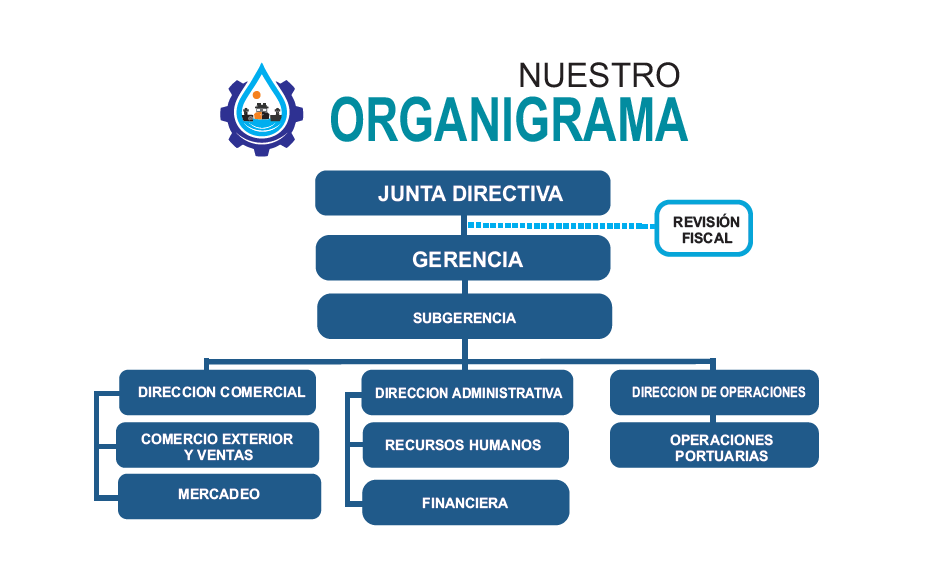 NUESTRO
ORGANIGRAMA

JUNTA DIRECTIVA

REVISIÓN FISCAL

GERENCIA

SUBGERENCIA

DIRECCION COMERCIAL

COMERCIO EXTERIOR Y VENTAS

MERCADEO

DIRECCION ADMINISTRATIVA

RECURSOS HUMANOS

FINANCIERA

DIRECCION DE OPERACIONES

OPERACIONES PORTUARIAS